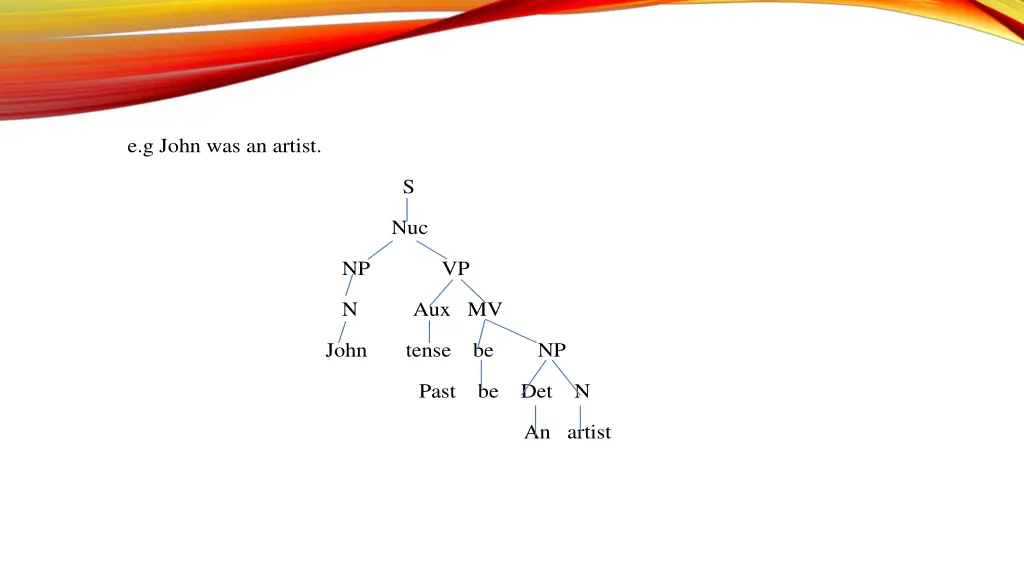 e.g John was an artist.

S

Nuc

NP VP

N Aux MV

John tense be NP

Past be Det N

An artist